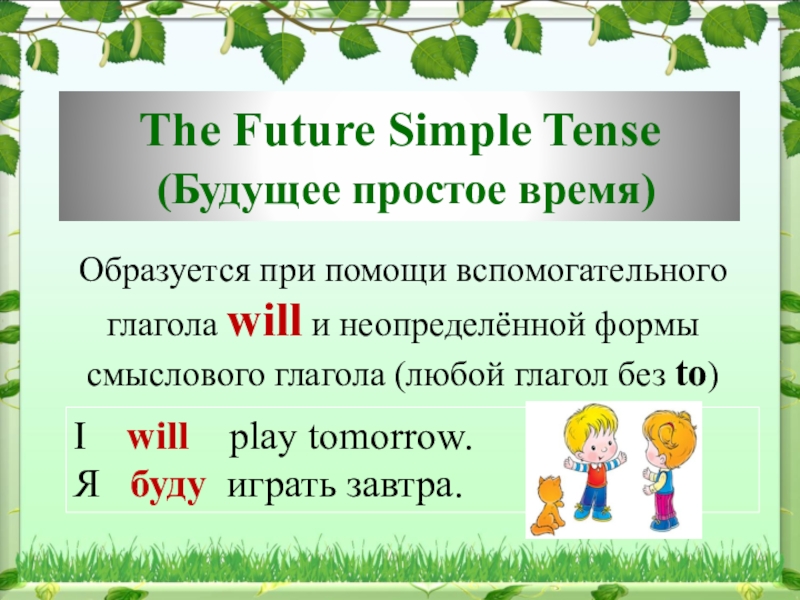 The Future Simple Tense
(Будущее простое время)

Образуется при помощи вспомогательного глагола will и неопределённой формы смыслового глагола (любой глагол без to)

I will play tomorrow.
Я буду играть завтра.